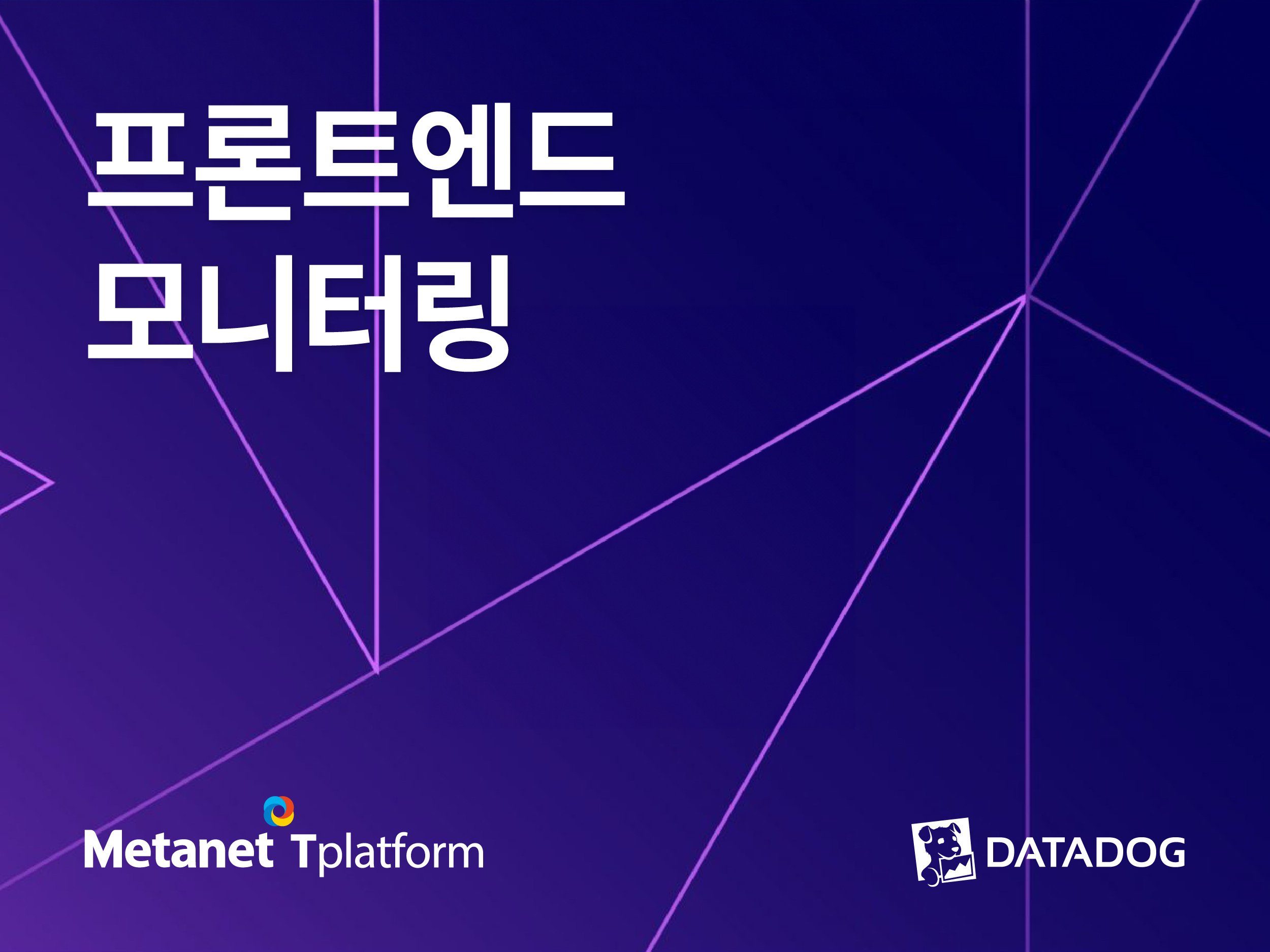 프론트엔드
모니터링

Metanet Tplatform

DATADOG